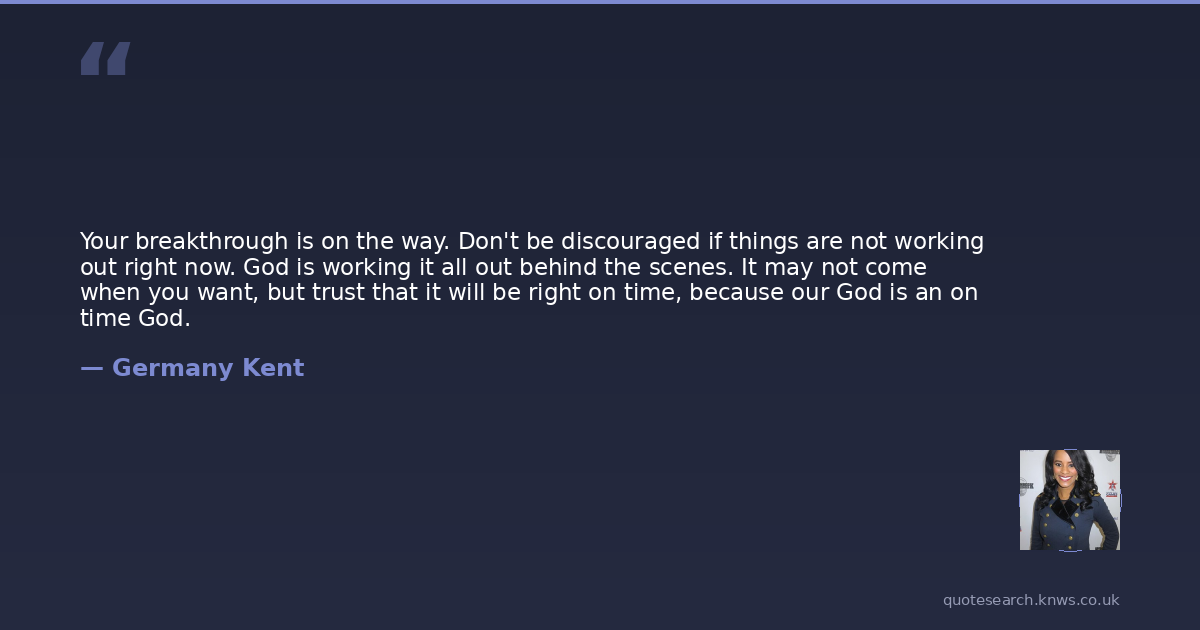 “

Your breakthrough is on the way. Don't be discouraged if things are not working out right now. God is working it all out behind the scenes. It may not come when you want, but trust that it will be right on time, because our God is an on time God.

— Germany Kent

quotesearch.knws.co.uk